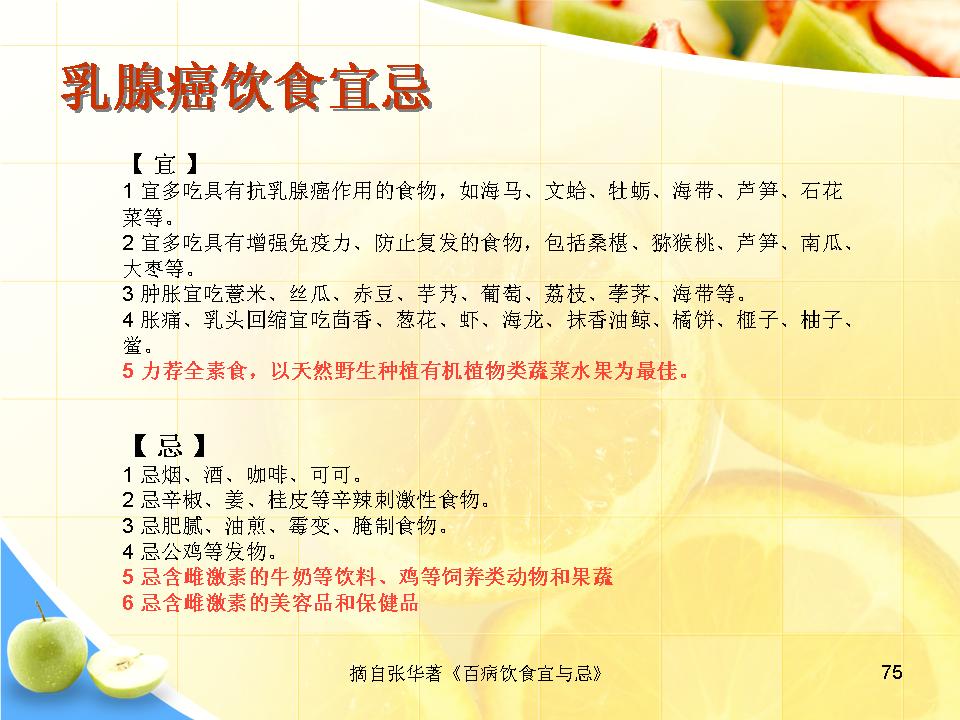 乳腺癌饮食宜忌

【 宜 】
1 宜多吃具有抗乳腺癌作用的食物，如海马、文蛤、牡蛎、海带、芦笋、石花菜等。
2 宜多吃具有增强免疫力、防止复发的食物，包括桑椹、猕猴桃、芦笋、南瓜、大枣等。
3 肿胀宜吃薏米、丝瓜、赤豆、芋艿、葡萄、荔枝、荸荠、海带等。
4 胀痛、乳头回缩宜吃茴香、葱花、虾、海龙、抹香油鲸、橘饼、榧子、柚子、鲎。
5 力荐全素食，以天然野生种植有机植物类蔬菜水果为最佳。

【 忌 】
1 忌烟、酒、咖啡、可可。
2 忌辛椒、姜、桂皮等辛辣刺激性食物。
3 忌肥腻、油煎、霉变、腌制食物。
4 忌公鸡等发物。
5 忌含雌激素的牛奶等饮料、鸡等饲养类动物和果蔬
6 忌含雌激素的美容品和保健品

摘自张华著《百病饮食宜与忌》

75